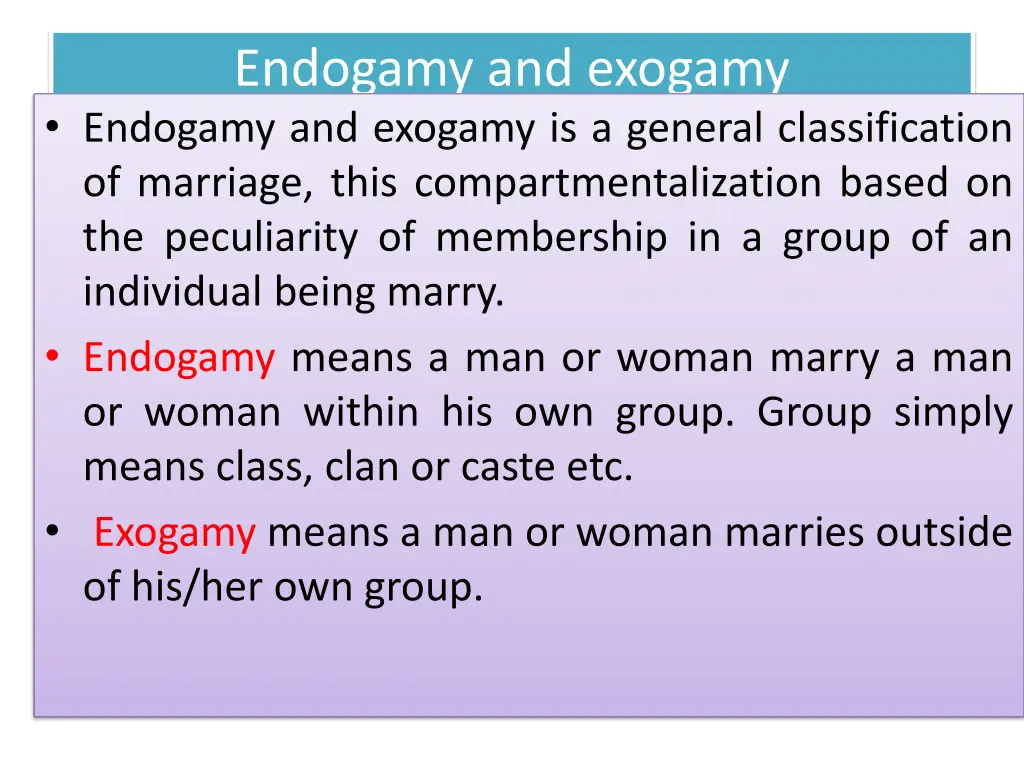 Endogamy and exogamy

• Endogamy and exogamy is a general classification of marriage, this compartmentalization based on the peculiarity of membership in a group of an individual being marry.

• Endogamy means a man or woman marry a man or woman within his own group. Group simply means class, clan or caste etc.

• Exogamy means a man or woman marries outside of his/her own group.